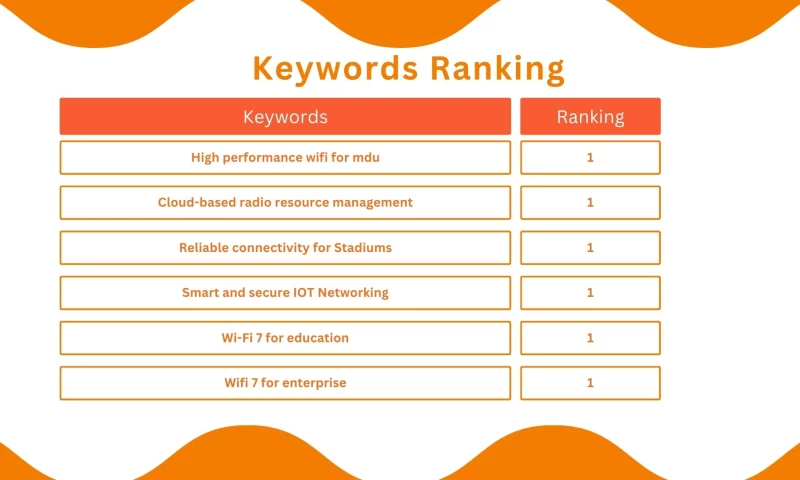 Keywords Ranking

| Keywords | Ranking |
|---|---|
| High performance wifi for mdu | 1 |
| Cloud-based radio resource management | 1 |
| Reliable connectivity for Stadiums | 1 |
| Smart and secure IOT Networking | 1 |
| Wi-Fi 7 for education | 1 |
| Wifi 7 for enterprise | 1 |